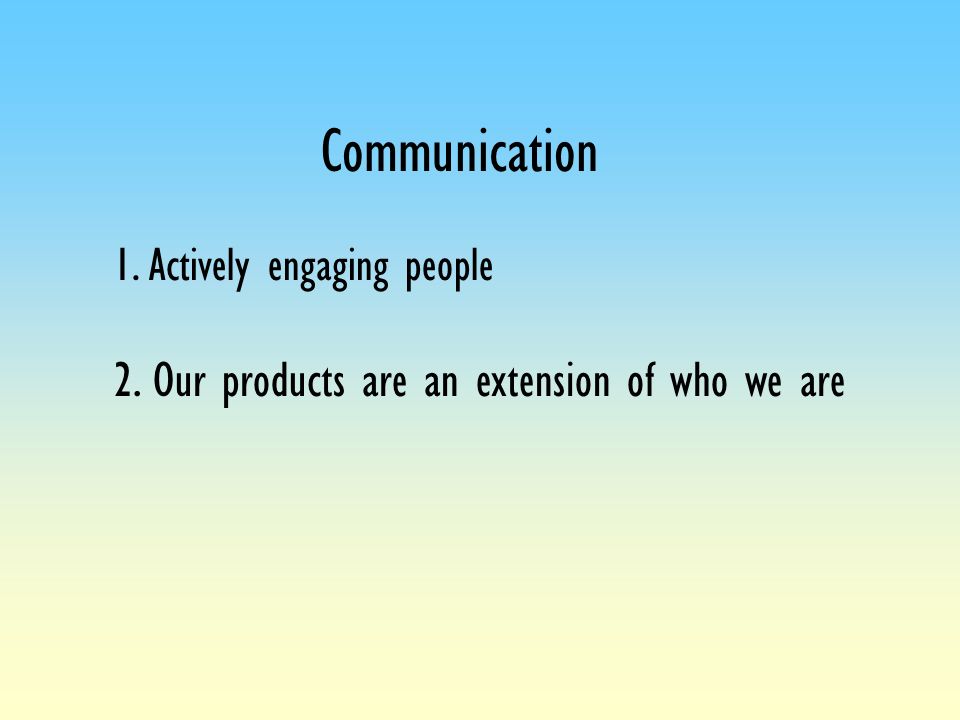 Communication

1. Actively engaging people

2. Our products are an extension of who we are